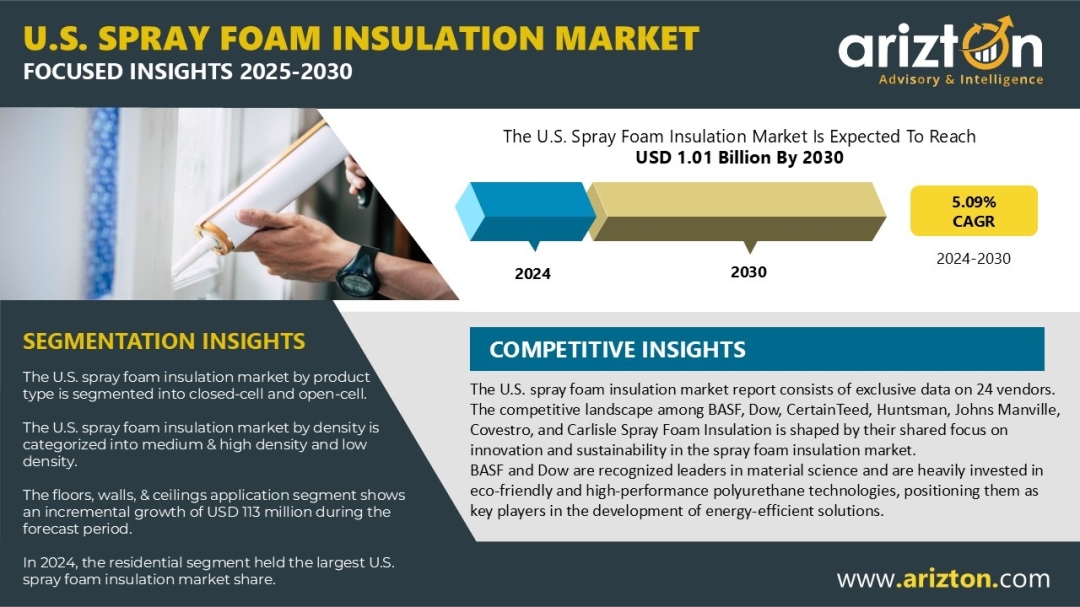 U.S. SPRAY FOAM INSULATION MARKET
FOCUSED INSIGHTS 2025-2030

arizton
Advisory & Intelligence

The U.S. Spray Foam Insulation Market Is Expected To Reach
USD 1.01 Billion By 2030

2024
2030

5.09%
CAGR
2024-2030

SEGMENTATION INSIGHTS

The U.S. spray foam insulation market by product type is segmented into closed-cell and open-cell.

The U.S. spray foam insulation market by density is categorized into medium & high density and low density.

The floors, walls, & ceilings application segment shows an incremental growth of USD 113 million during the forecast period.

In 2024, the residential segment held the largest U.S. spray foam insulation market share.

COMPETITIVE INSIGHTS

The U.S. spray foam insulation market report consists of exclusive data on 24 vendors. The competitive landscape among BASF, Dow, CertainTeed, Huntsman, Johns Manville, Covestro, and Carlisle Spray Foam Insulation is shaped by their shared focus on innovation and sustainability in the spray foam insulation market.
BASF and Dow are recognized leaders in material science and are heavily invested in eco-friendly and high-performance polyurethane technologies, positioning them as key players in the development of energy-efficient solutions.

www.arizton.com